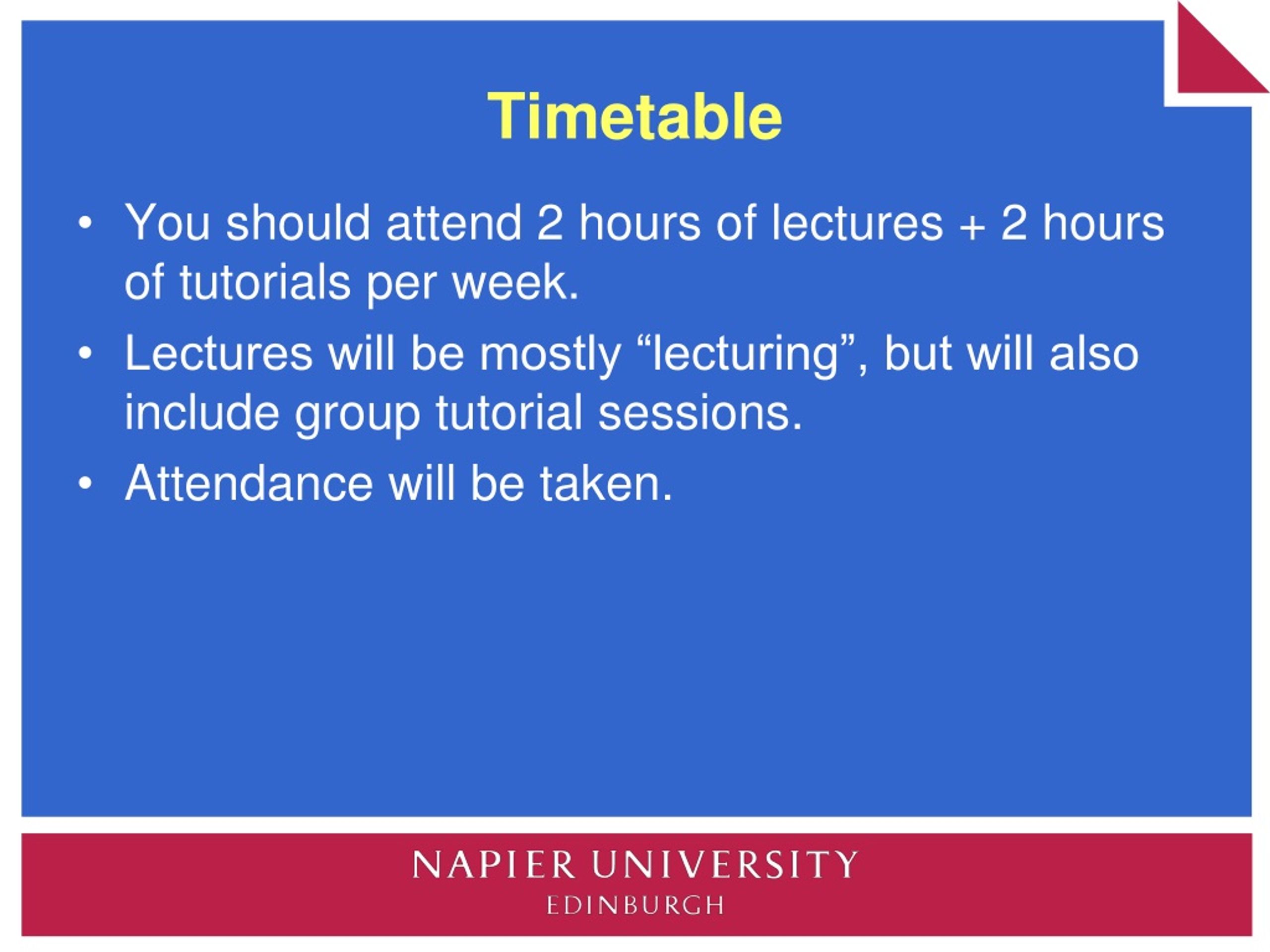 Timetable

• You should attend 2 hours of lectures + 2 hours of tutorials per week.

• Lectures will be mostly “lecturing”, but will also include group tutorial sessions.

• Attendance will be taken.

NAPIER UNIVERSITY
EDINBURGH